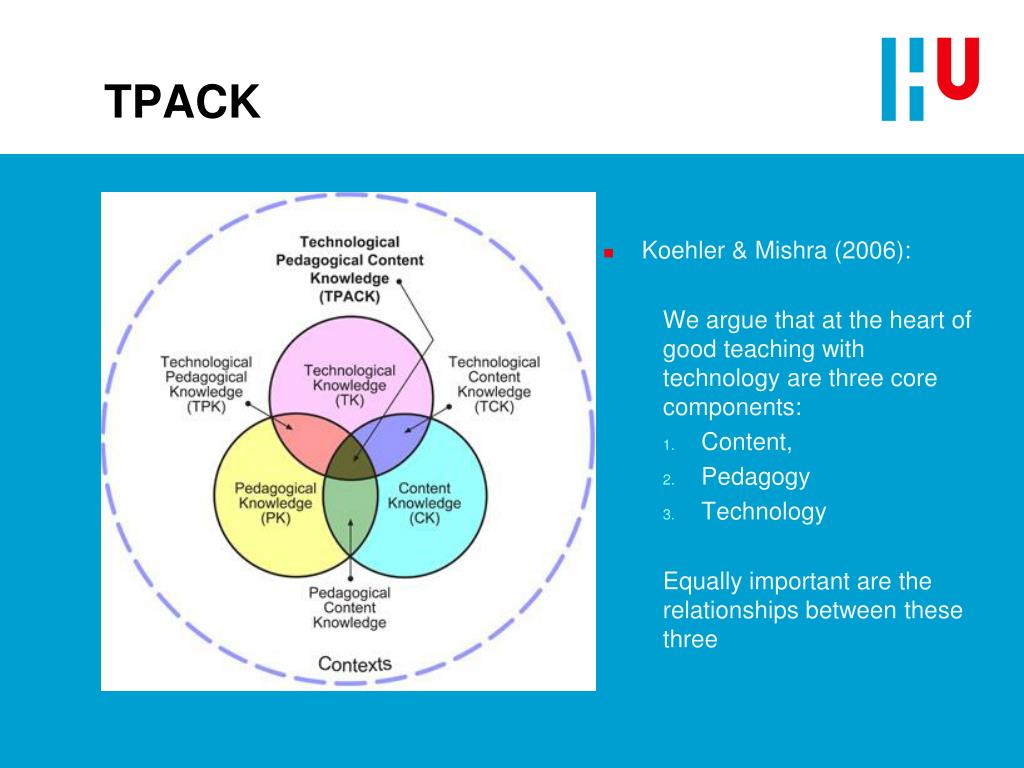 TPACK

HU

Technological Pedagogical Content Knowledge (TPACK)

Technological Pedagogical Knowledge (TPK)

Technological Knowledge (TK)

Technological Content Knowledge (TCK)

Pedagogical Knowledge (PK)

Content Knowledge (CK)

Pedagogical Content Knowledge

Contexts

Koehler & Mishra (2006):

We argue that at the heart of good teaching with technology are three core components:

1. Content,
2. Pedagogy
3. Technology

Equally important are the relationships between these three